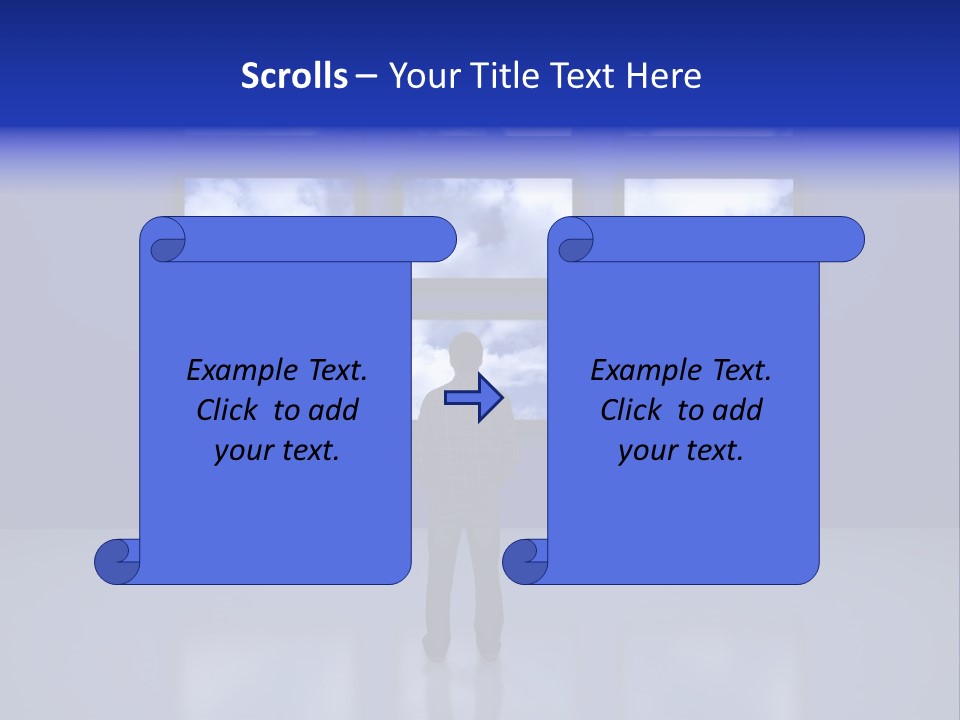 Scrolls – Your Title Text Here

Example Text. Click to add your text.

Example Text. Click to add your text.